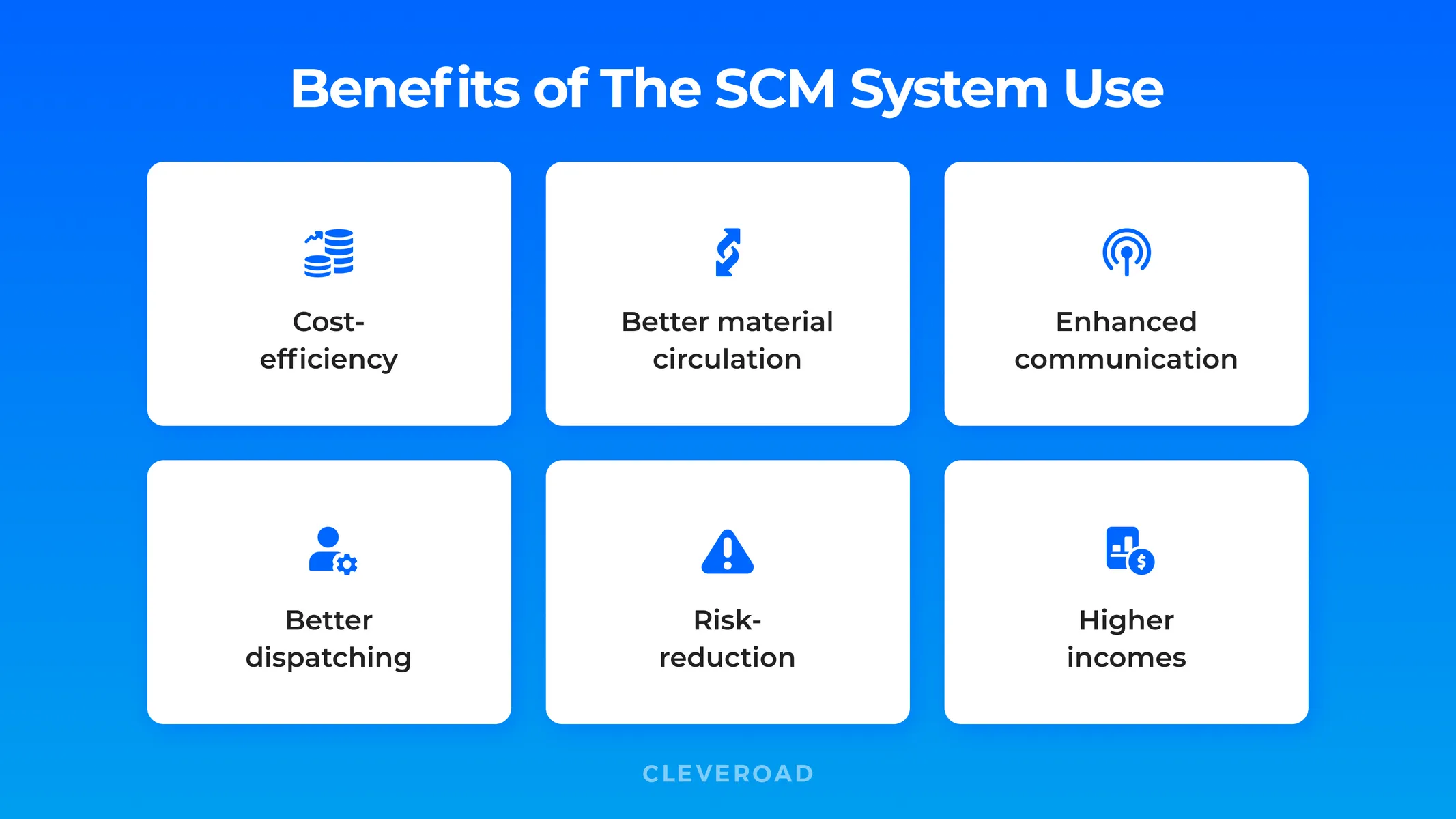 Benefits of The SCM System Use

Cost-efficiency

Better material circulation

Enhanced communication

Better dispatching

Risk-reduction

Higher incomes

CLEVEROAD